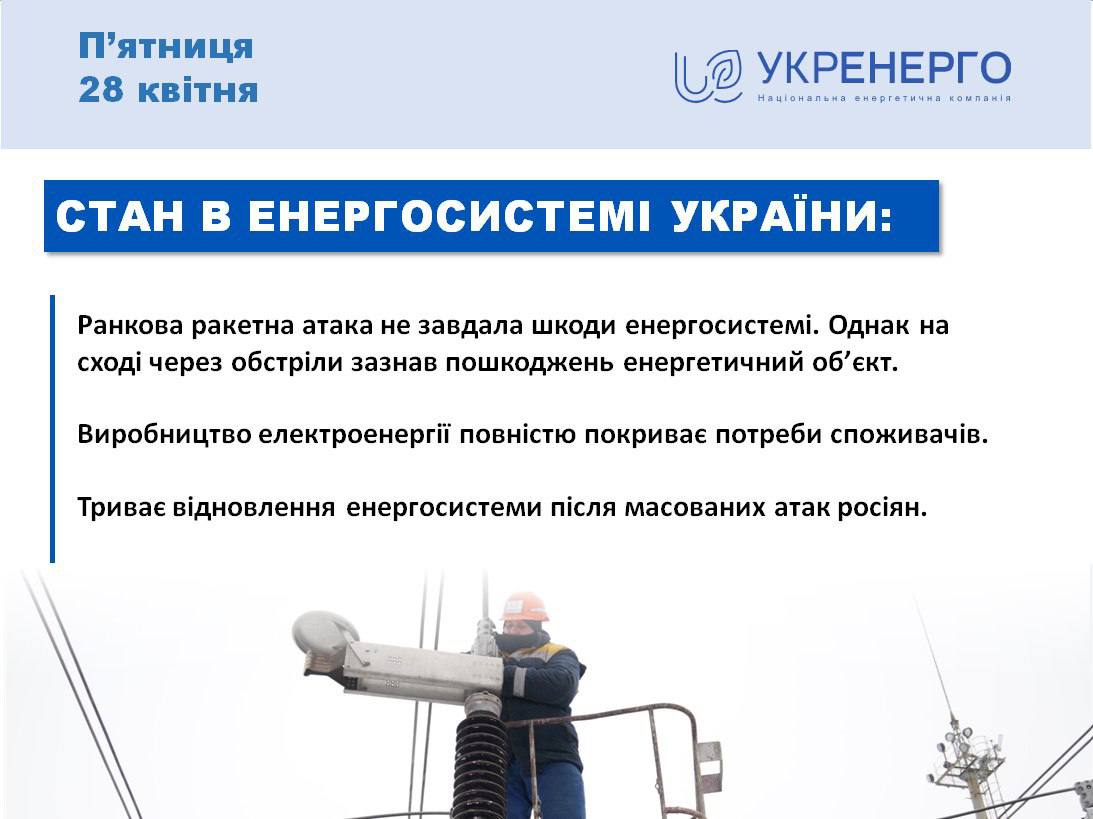 П’ятниця
28 квітня

УКРЕНЕРГО
Національна енергетична компанія

СТАН В ЕНЕРГОСИСТЕМІ УКРАЇНИ:

Ранкова ракетна атака не завдала шкоди енергосистемі. Однак на сході через обстріли зазнав пошкоджень енергетичний об’єкт.

Виробництво електроенергії повністю покриває потреби споживачів.

Триває відновлення енергосистеми після масованих атак росіян.